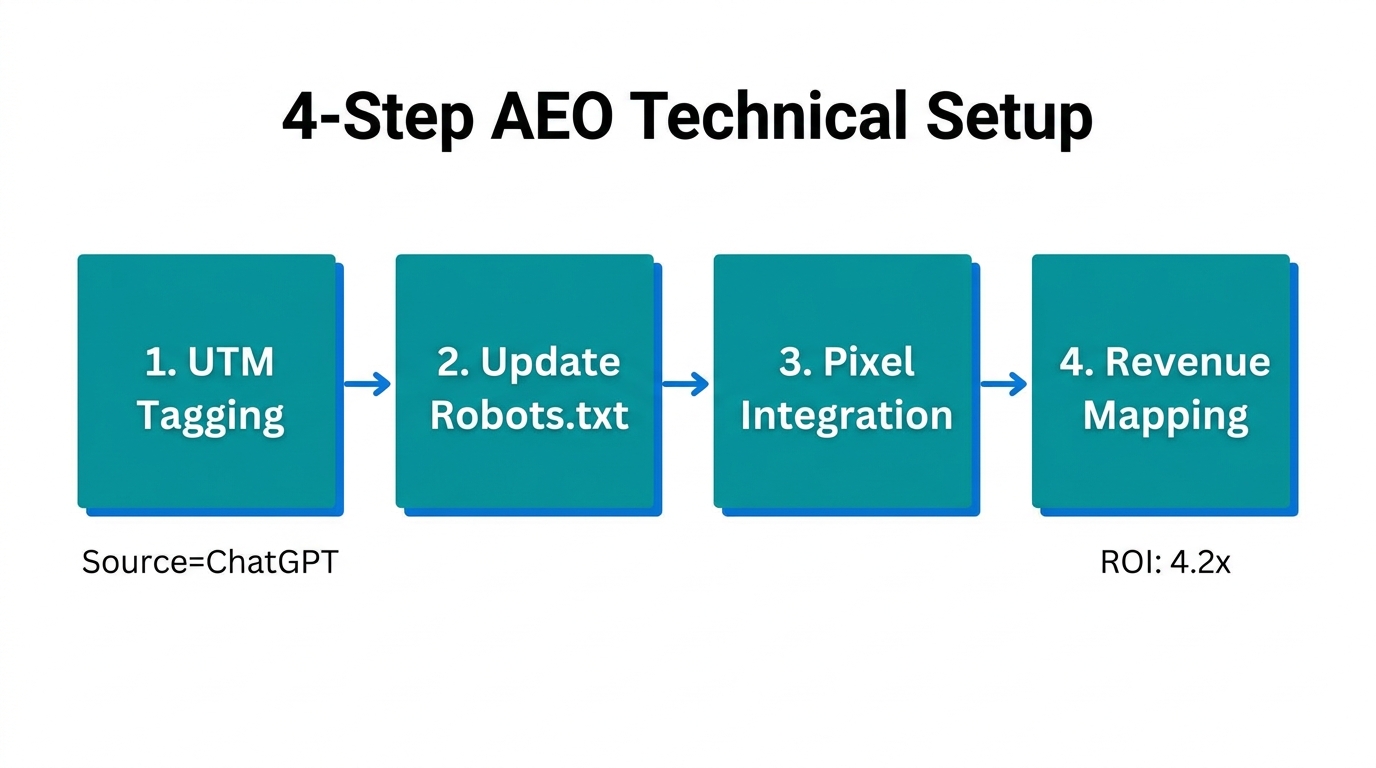 4-Step AEO Technical Setup

1. UTM Tagging

2. Update Robots.txt

3. Pixel Integration

4. Revenue Mapping

Source=ChatGPT

ROI: 4.2x